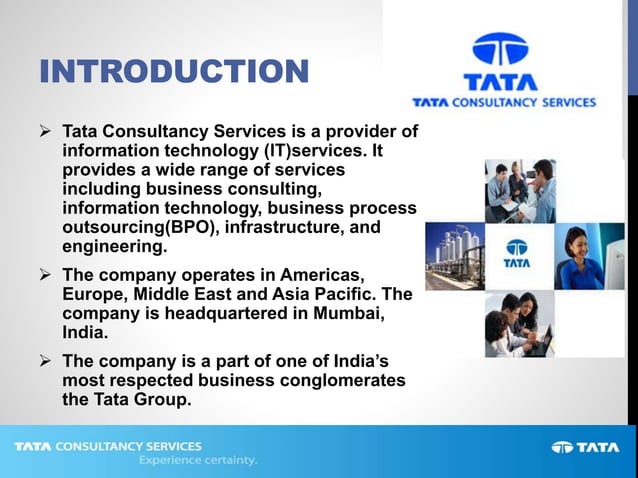 INTRODUCTION

TATA

TATA CONSULTANCY SERVICES

➢ Tata Consultancy Services is a provider of information technology (IT)services. It provides a wide range of services including business consulting, information technology, business process outsourcing(BPO), infrastructure, and engineering.

➢ The company operates in Americas, Europe, Middle East and Asia Pacific. The company is headquartered in Mumbai, India.

➢ The company is a part of one of India's most respected business conglomerates the Tata Group.

TATA

TATA CONSULTANCY SERVICES
Experience certainty.

TATA